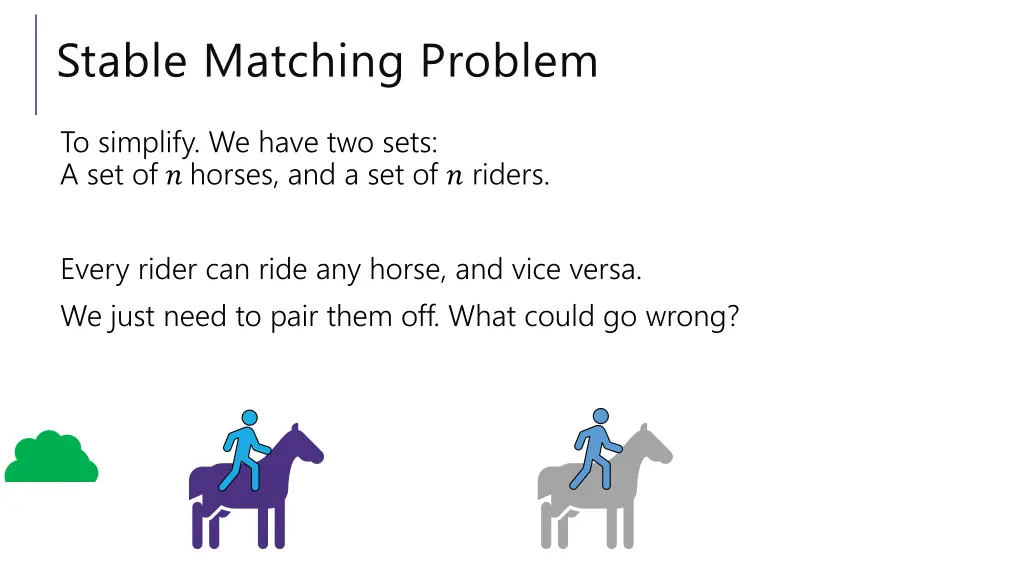 Stable Matching Problem

To simplify. We have two sets:
A set of $n$ horses, and a set of $n$ riders.

Every rider can ride any horse, and vice versa.

We just need to pair them off. What could go wrong?